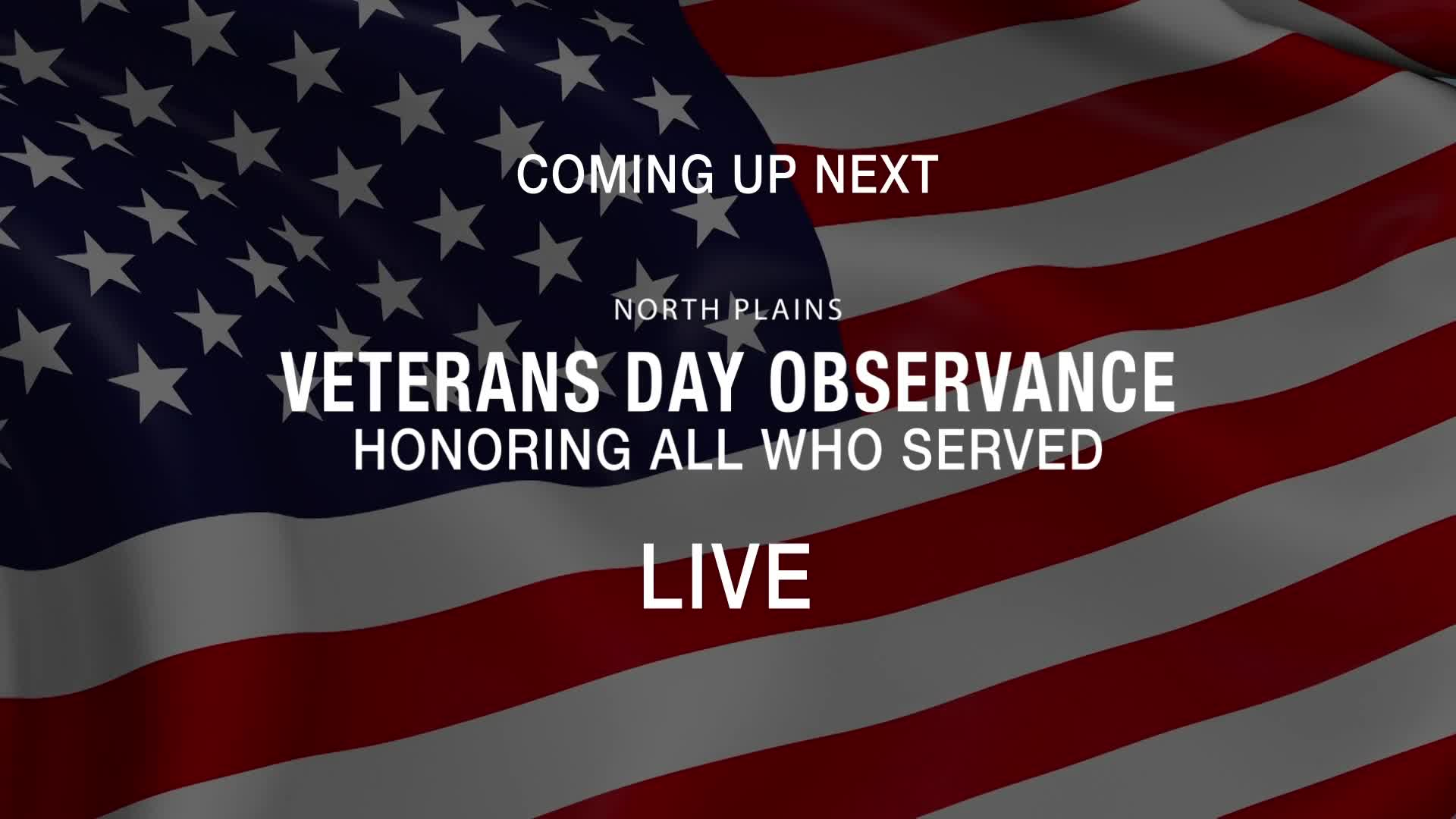 COMING UP NEXT

NORTH PLAINS

VETERANS DAY OBSERVANCE

HONORING ALL WHO SERVED

LIVE